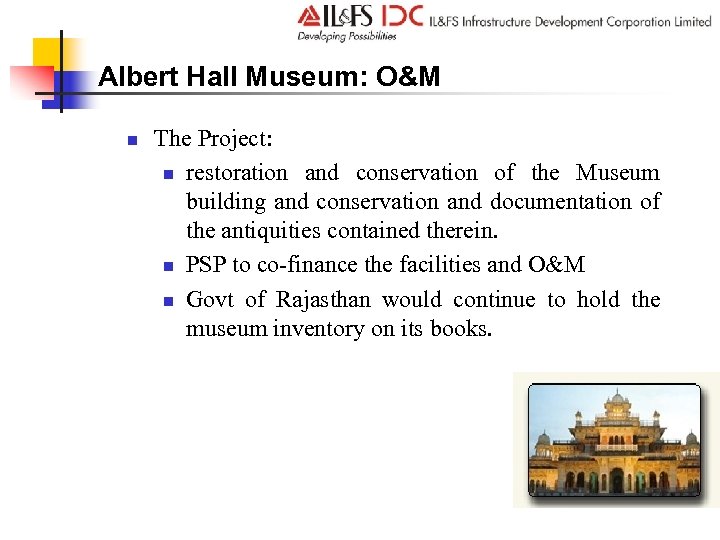 IL&FS IDC IL&FS Infrastructure Development Corporation Limited
Developing Possibilities

Albert Hall Museum: O&M

The Project:

restoration and conservation of the Museum building and conservation and documentation of the antiquities contained therein.

PSP to co-finance the facilities and O&M

Govt of Rajasthan would continue to hold the museum inventory on its books.